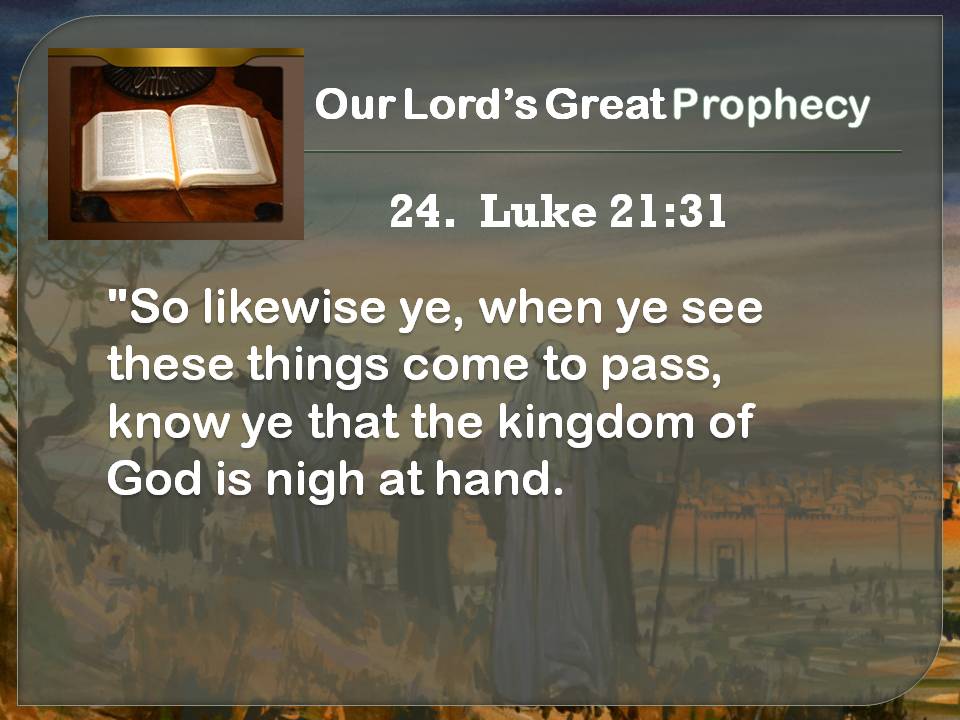 Our Lord's Great Prophecy

24. Luke 21:31

"So likewise ye, when ye see these things come to pass, know ye that the kingdom of God is nigh at hand.